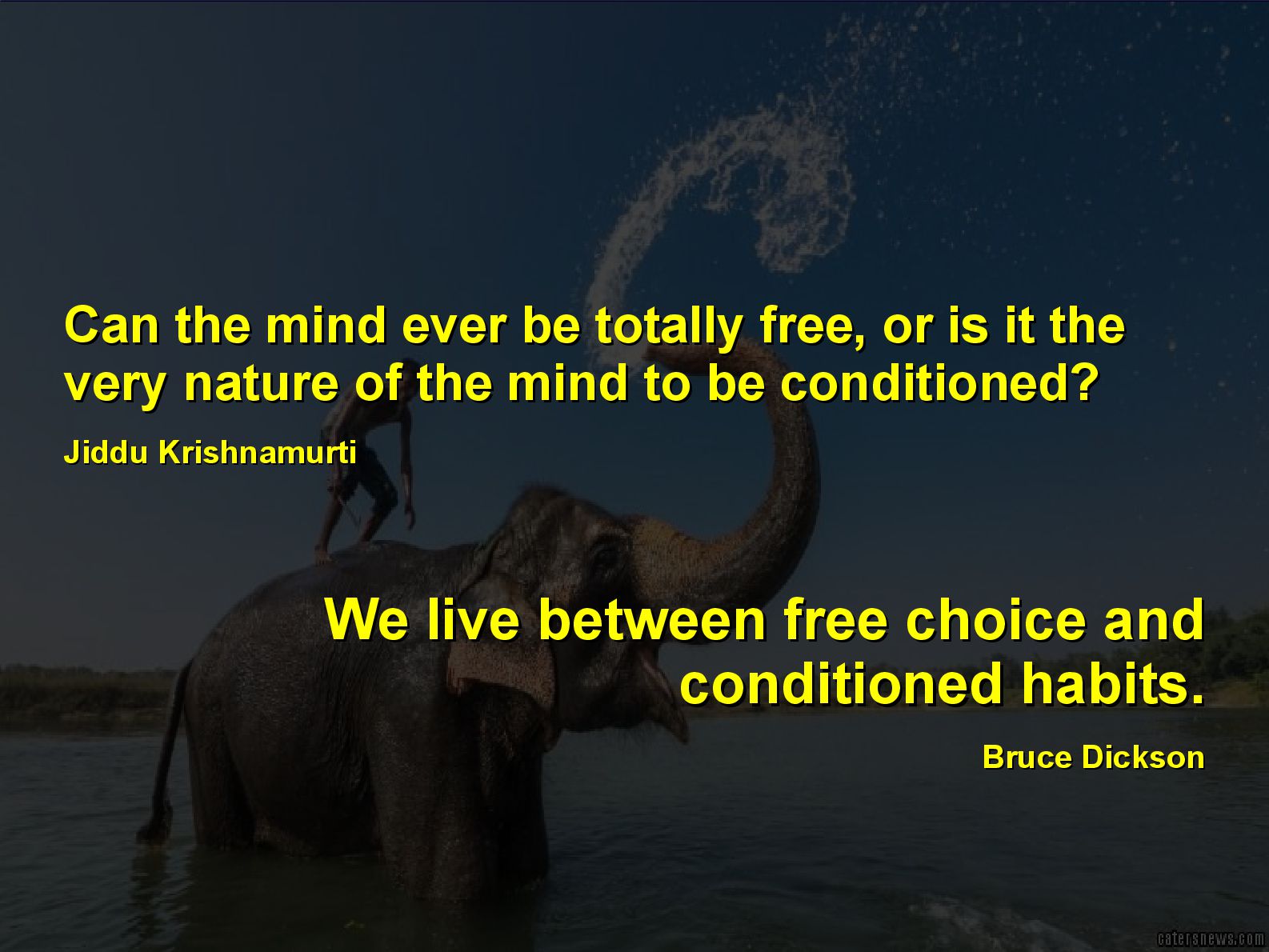 Can the mind ever be totally free, or is it the very nature of the mind to be conditioned?

Jiddu Krishnamurti

We live between free choice and conditioned habits.

Bruce Dickson

catersnews.com